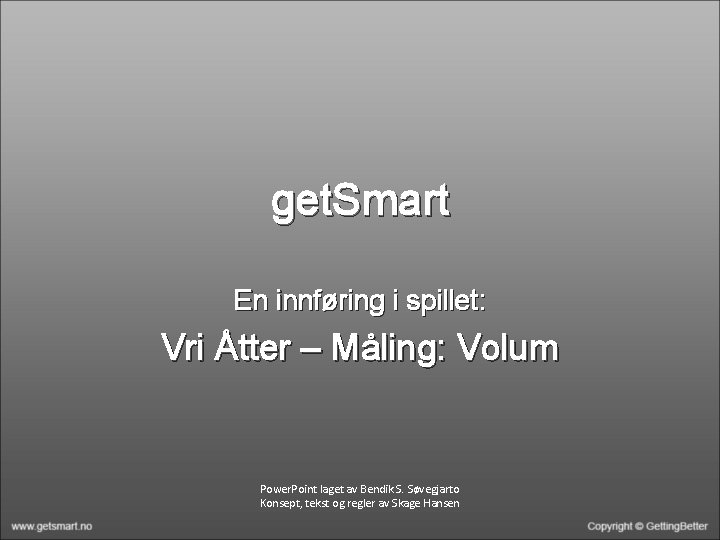 getSmart

En innføring i spillet:

Vri Åtter – Måling: Volum

PowerPoint laget av Bendik S. Søvegjarto
Konsept, tekst og regler av Skage Hansen

www.getsmart.no

Copyright © GettingBetter